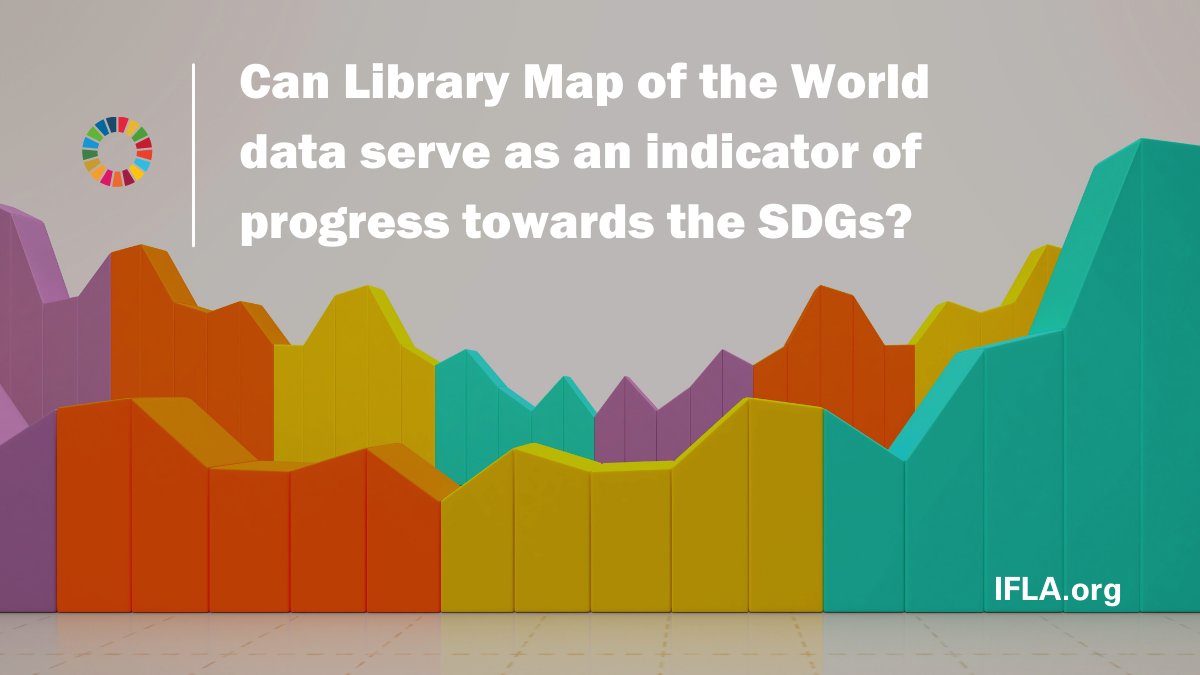 Can Library Map of the World data serve as an indicator of progress towards the SDGs?

IFLA.org